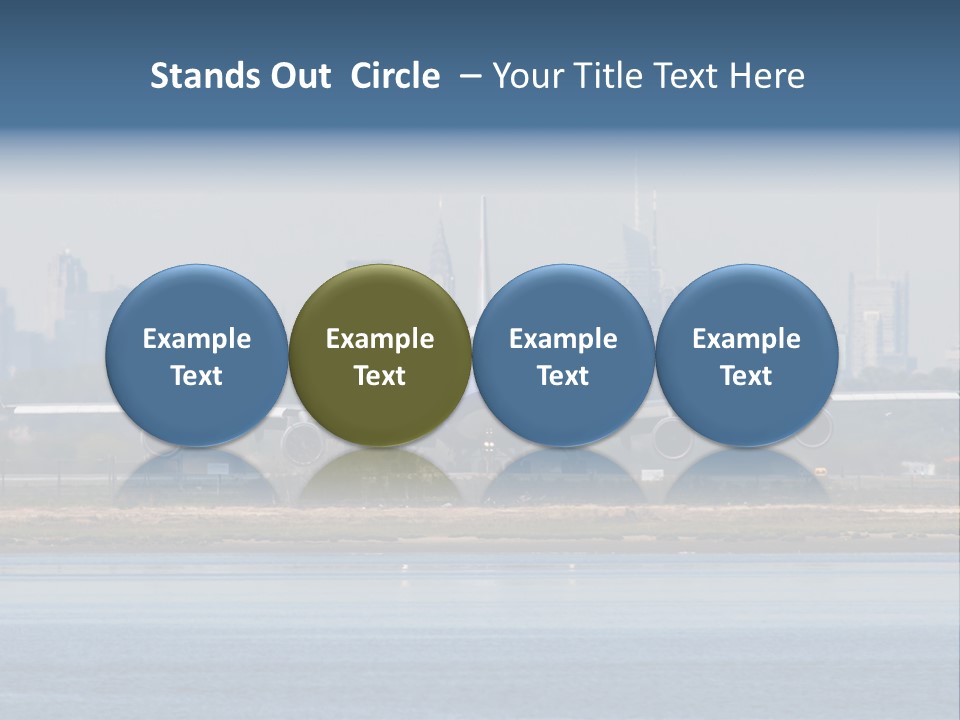 Stands Out Circle – Your Title Text Here

Example Text

Example Text

Example Text

Example Text